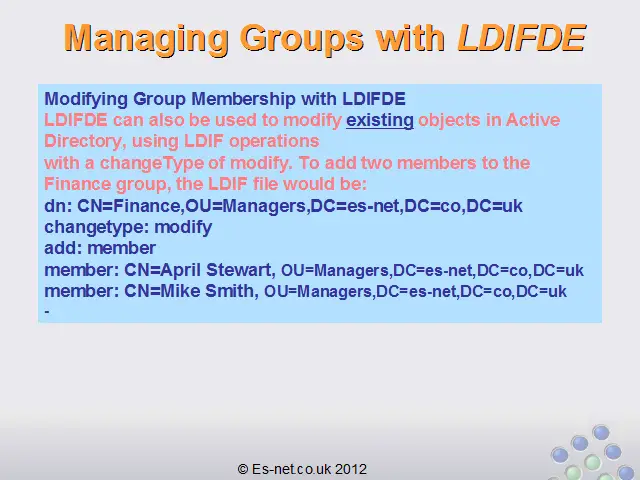 Managing Groups with LDIFDE

Modifying Group Membership with LDIFDE
LDIFDE can also be used to modify existing objects in Active Directory, using LDIF operations
with a changeType of modify. To add two members to the Finance group, the LDIF file would be:
dn: CN=Finance,OU=Managers,DC=es-net,DC=co,DC=uk
changetype: modify
add: member
member: CN=April Stewart, OU=Managers,DC=es-net,DC=co,DC=uk
member: CN=Mike Smith, OU=Managers,DC=es-net,DC=co,DC=uk
-

© Es-net.co.uk 2012